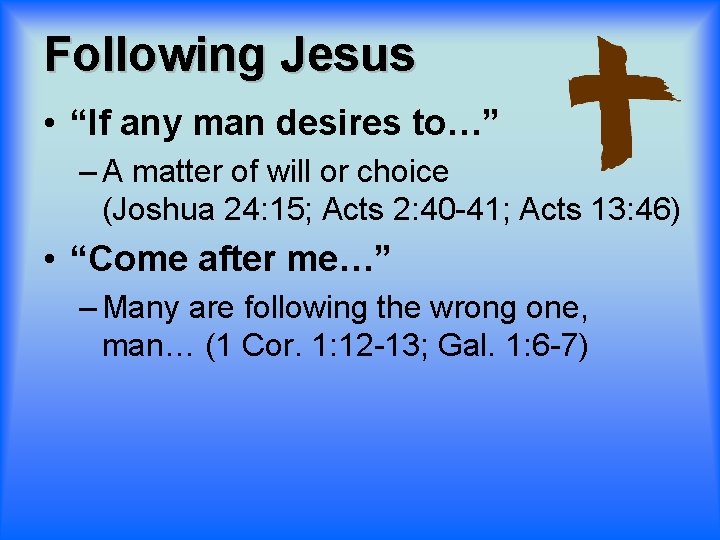 Following Jesus

• “If any man desires to…”

– A matter of will or choice (Joshua 24:15; Acts 2:40-41; Acts 13:46)

• “Come after me…”

– Many are following the wrong one, man… (1 Cor. 1:12-13; Gal. 1:6-7)